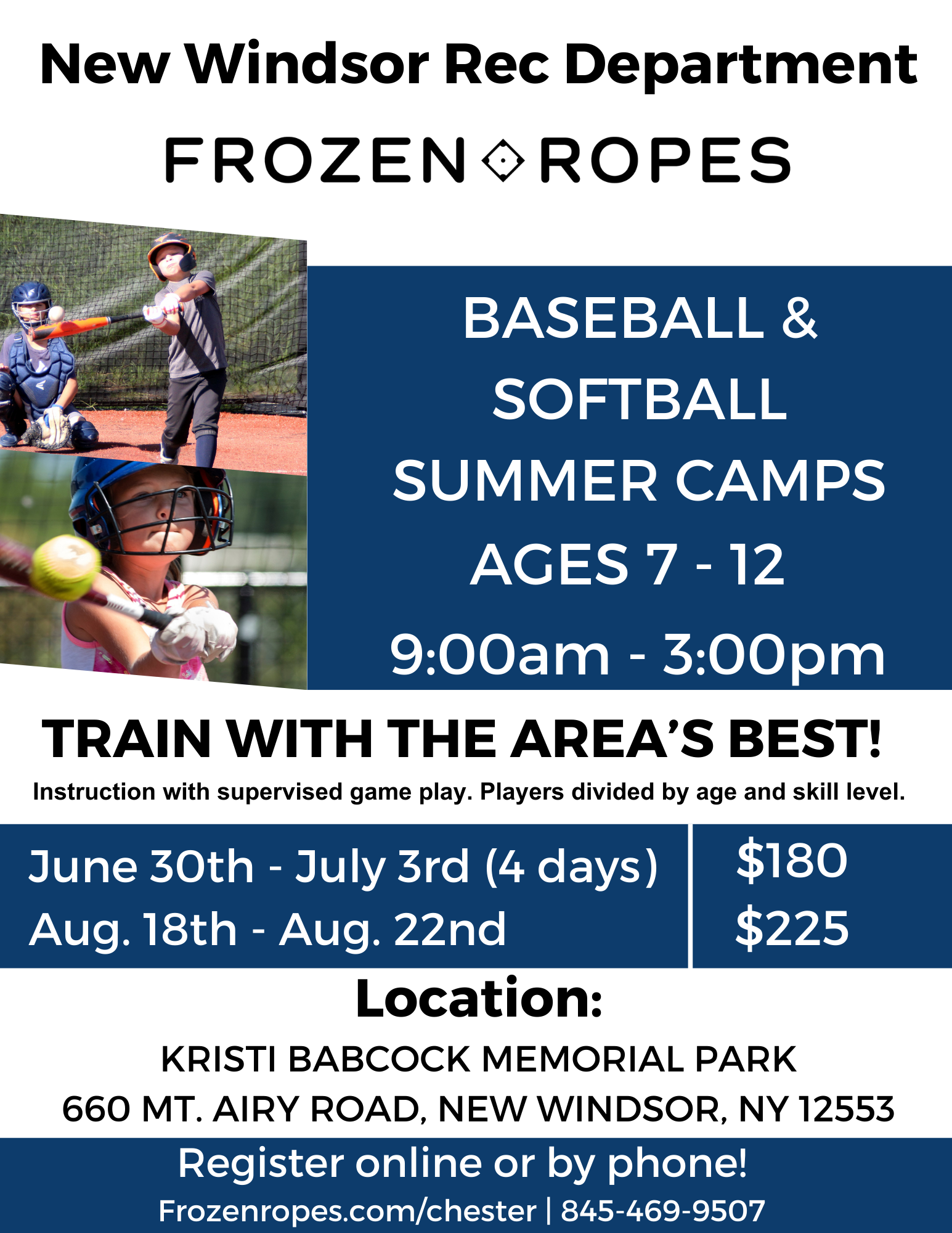 New Windsor Rec Department

FROZEN ROPES

BASEBALL & SOFTBALL SUMMER CAMPS

AGES 7 - 12

9:00am - 3:00pm

TRAIN WITH THE AREA'S BEST!

Instruction with supervised game play. Players divided by age and skill level.

| June 30th - July 3rd (4 days) | $180 |
|---|---|
| Aug. 18th - Aug. 22nd | $225 |

Location:

KRISTI BABCOCK MEMORIAL PARK

660 MT. AIRY ROAD, NEW WINDSOR, NY 12553

Register online or by phone!

Frozenropes.com/chester | 845-469-9507